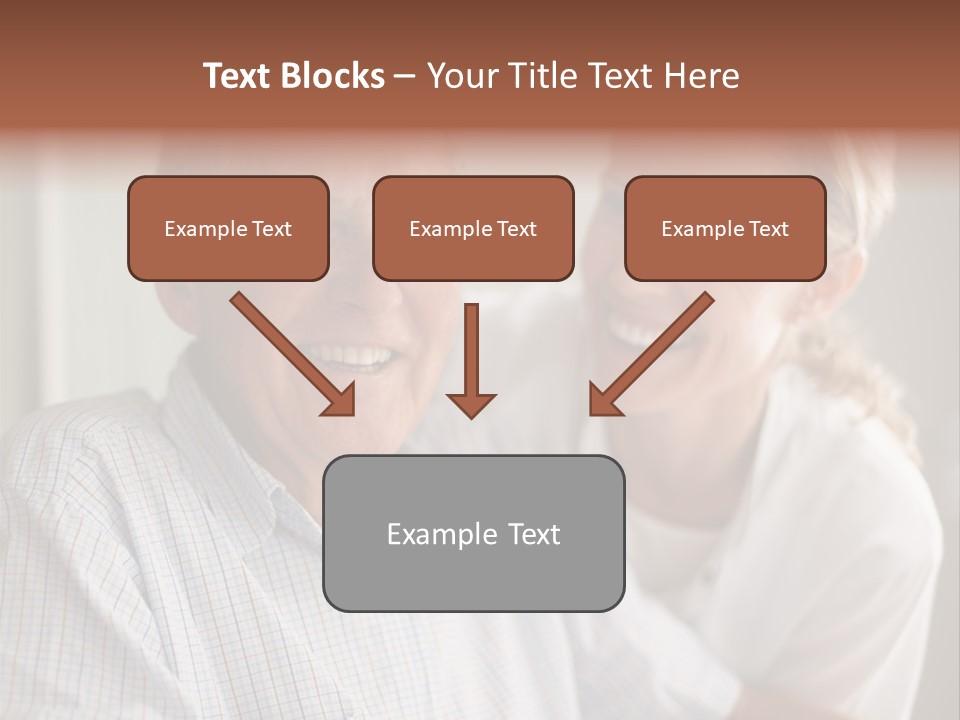 Text Blocks – Your Title Text Here

Example Text

Example Text

Example Text

Example Text